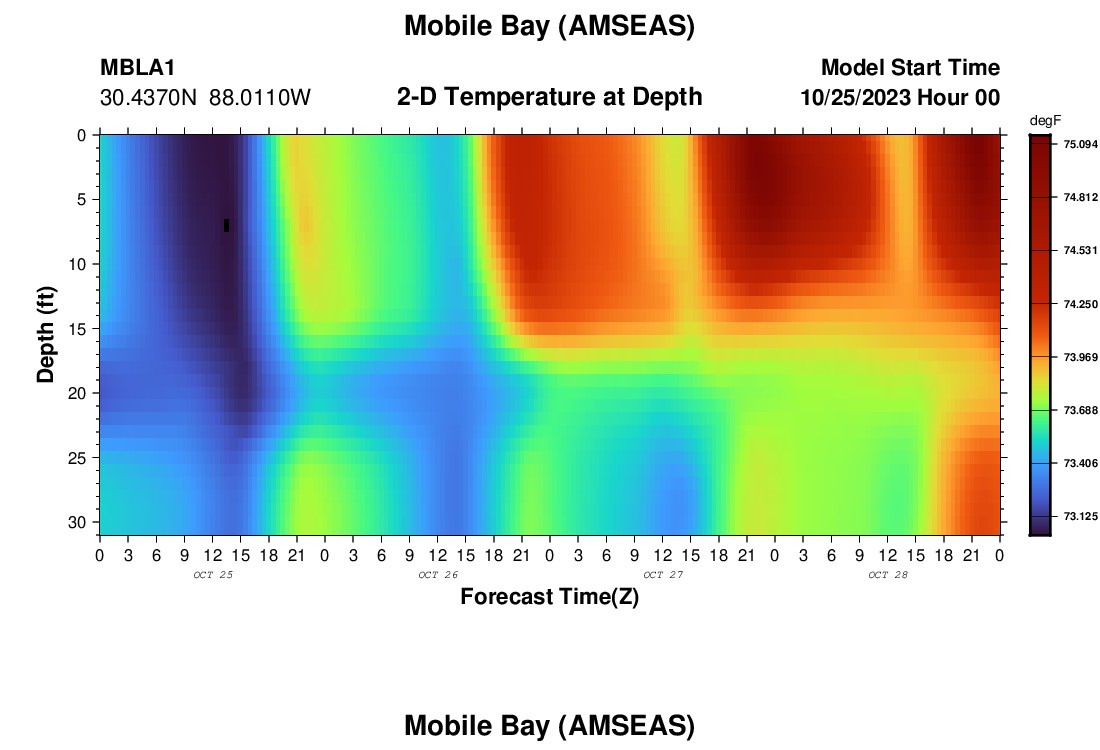 Mobile Bay (AMSEAS)

MBLA1
30.4370N 88.0110W

2-D Temperature at Depth

Model Start Time
10/25/2023 Hour 00

degF
75.094
74.812
74.531
74.250
73.969
73.688
73.406
73.125

Depth (ft)
0
5
10
15
20
25
30

0 3 6 9 12 15 18 21 0 3 6 9 12 15 18 21 0 3 6 9 12 15 18 21 0 3 6 9 12 15 18 21 0
OCT 25
OCT 26
OCT 27
OCT 28

Forecast Time(Z)

Mobile Bay (AMSEAS)